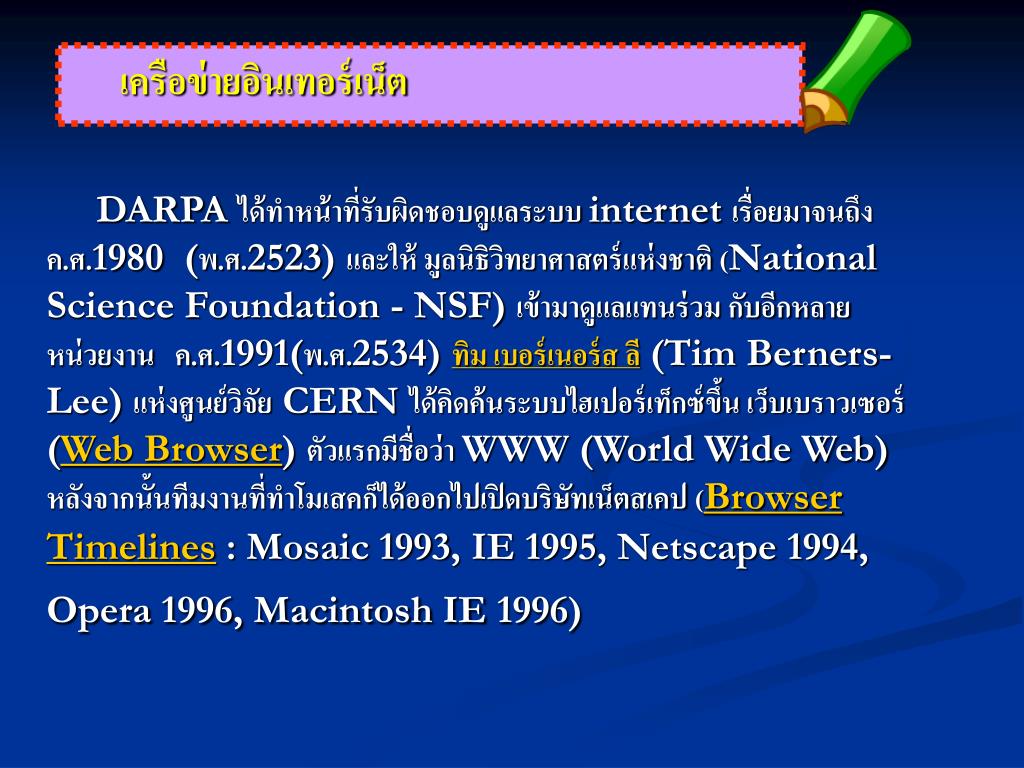 เครือข่ายอินเทอร์เน็ต

DARPA ได้ทำหน้าที่รับผิดชอบดูแลระบบ internet เรื่อยมาจนถึง ค.ศ.1980 (พ.ศ.2523) และให้ มูลนิธิวิทยาศาสตร์แห่งชาติ (National Science Foundation - NSF) เข้ามาดูแลแทนร่วม กับอีกหลายหน่วยงาน ค.ศ.1991(พ.ศ.2534) ทิม เบอร์เนอร์ส ลี (Tim Berners-Lee) แห่งศูนย์วิจัย CERN ได้คิดค้นระบบไฮเปอร์เท็กซ์ขึ้น เว็บเบราวเซอร์ (Web Browser) ตัวแรกมีชื่อว่า WWW (World Wide Web) หลังจากนั้นทีมงานที่ทำโมเสคก็ได้ออกไปเปิดบริษัทเน็ตสเคป (Browser Timelines : Mosaic 1993, IE 1995, Netscape 1994, Opera 1996, Macintosh IE 1996)